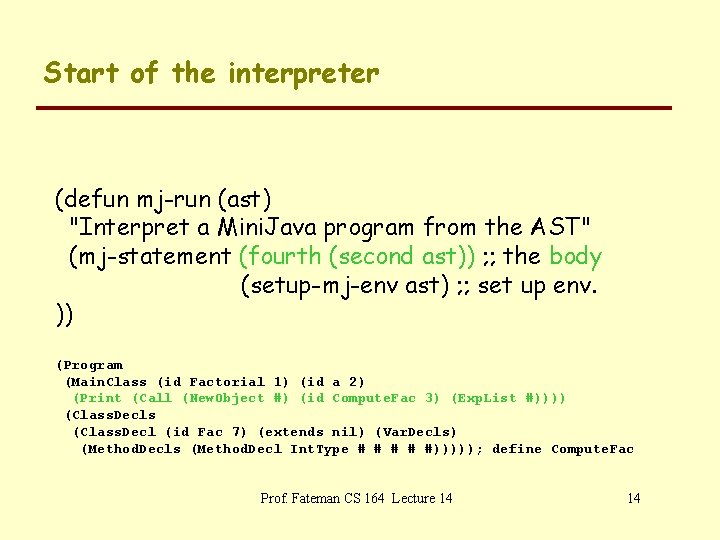 Start of the interpreter

(defun mj-run (ast)
"Interpret a MiniJava program from the AST"
(mj-statement (fourth (second ast)) ;; the body
(setup-mj-env ast) ;; set up env.
))

(Program
(MainClass (id Factorial 1) (id a 2)
(Print (Call (NewObject #) (id ComputeFac 3) (ExpList #))))
(ClassDecls
(ClassDecl (id Fac 7) (extends nil) (VarDecls)
(MethodDecls (MethodDecl IntType # # # # #))))); define ComputeFac

Prof. Fateman CS 164 Lecture 14

14